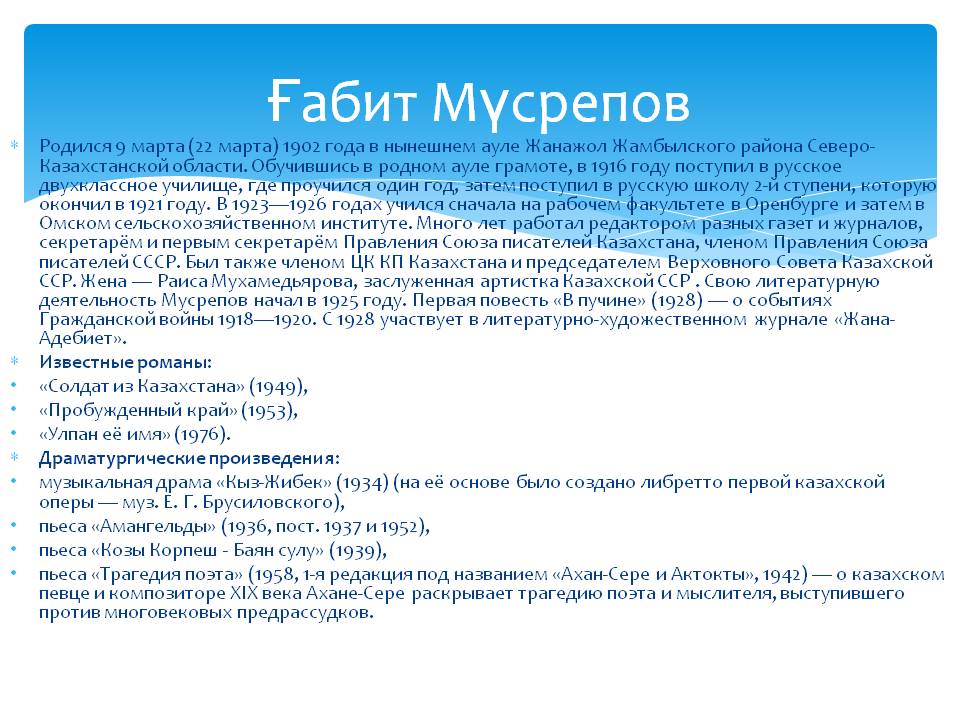 Ғабит Мүсрепов

Родился 9 марта (22 марта) 1902 года в нынешнем ауле Жанажол Жамбылского района Северо-Казахстанской области. Обучившись в родном ауле грамоте, в 1916 году поступил в русское двухклассное училище, где проучился один год, затем поступил в русскую школу 2-й ступени, которую окончил в 1921 году. В 1923—1926 годах учился сначала на рабочем факультете в Оренбурге и затем в Омском сельскохозяйственном институте. Много лет работал редактором разных газет и журналов, секретарём и первым секретарём Правления Союза писателей Казахстана, членом Правления Союза писателей СССР. Был также членом ЦК КП Казахстана и председателем Верховного Совета Казахской ССР. Жена — Раиса Мухамедьярова, заслуженная артистка Казахской ССР . Свою литературную деятельность Мусрепов начал в 1925 году. Первая повесть «В пучине» (1928) — о событиях Гражданской войны 1918—1920. С 1928 участвует в литературно-художественном журнале «Жана-Адебиет».

Известные романы:

«Солдат из Казахстана» (1949),

«Пробужденный край» (1953),

«Улпан её имя» (1976).

Драматургические произведения:

музыкальная драма «Кыз-Жибек» (1934) (на её основе было создано либретто первой казахской оперы — муз. Е. Г. Брусиловского),

пьеса «Амангельды» (1936, пост. 1937 и 1952),

пьеса «Козы Корпеш - Баян сулу» (1939),

пьеса «Трагедия поэта» (1958, 1-я редакция под названием «Ахан-Сере и Актокты», 1942) — о казахском певце и композиторе XIX века Ахане-Сере раскрывает трагедию поэта и мыслителя, выступившего против многовековых предрассудков.